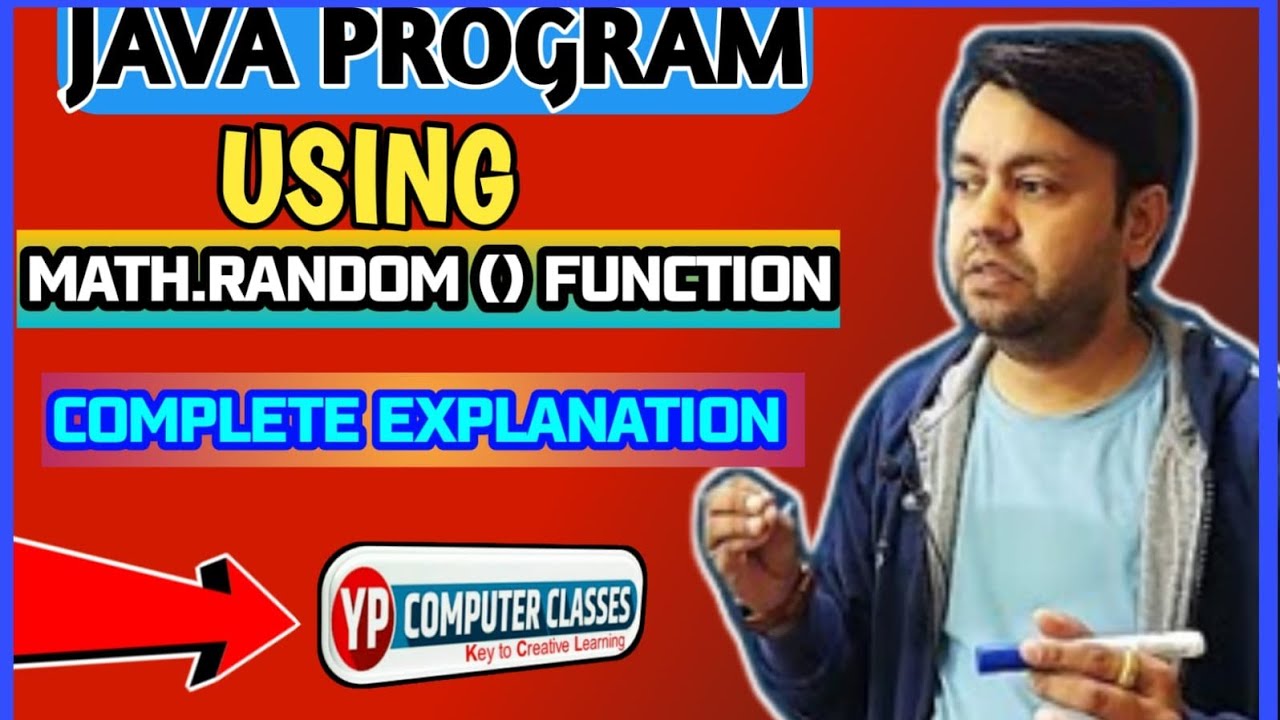 JAVA PROGRAM

USING

MATH.RANDOM () FUNCTION

COMPLETE EXPLANATION

YP COMPUTER CLASSES
Key to Creative Learning